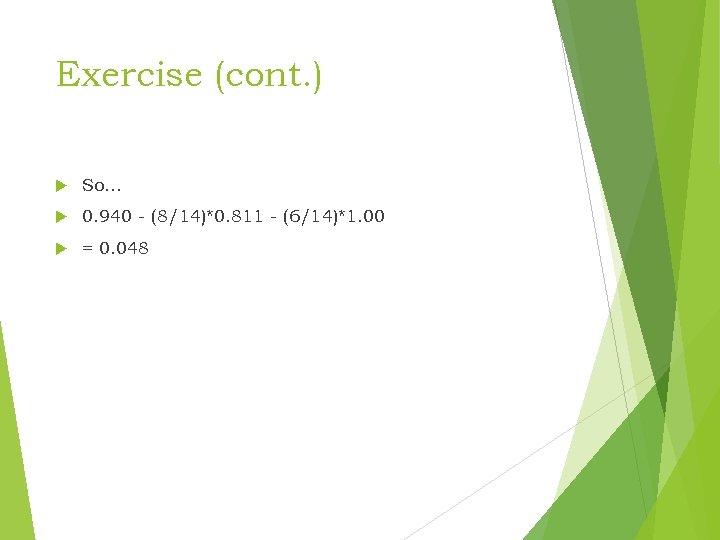 Exercise (cont.)

So…

0.940 - (8/14)*0.811 - (6/14)*1.00

= 0.048